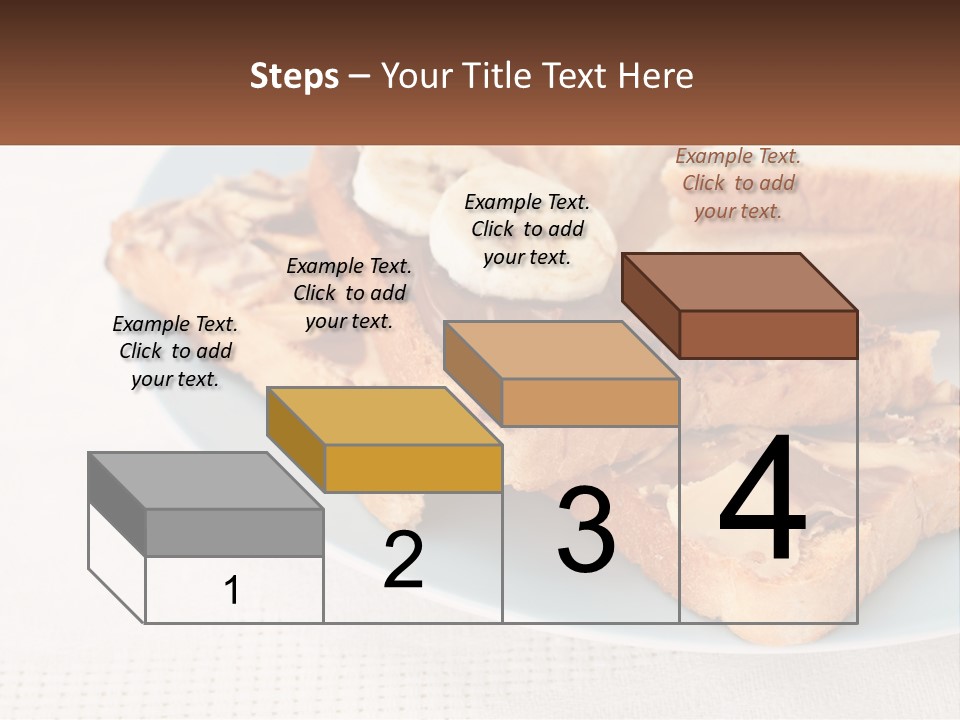 Steps – Your Title Text Here

Example Text. Click to add your text.

Example Text. Click to add your text.

Example Text. Click to add your text.

Example Text. Click to add your text.

1

2

3

4